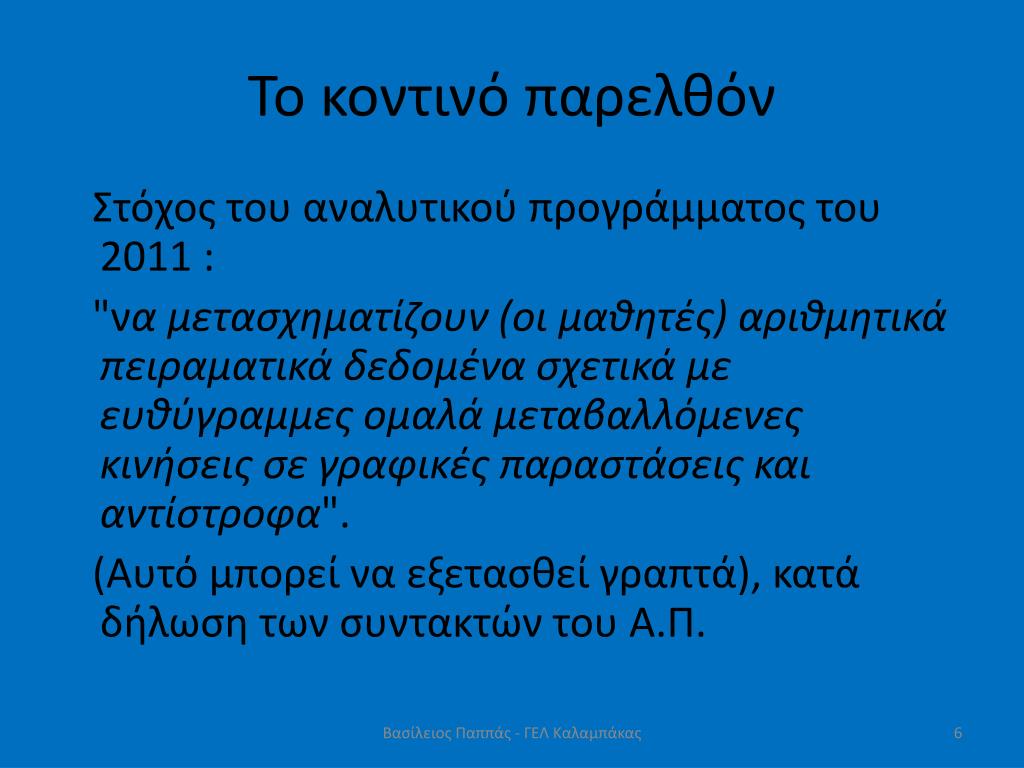 Το κοντινό παρελθόν

Στόχος του αναλυτικού προγράμματος του 2011 :

"να μετασχηματίζουν (οι μαθητές) αριθμητικά πειραματικά δεδομένα σχετικά με ευθύγραμμες ομαλά μεταβαλλόμενες κινήσεις σε γραφικές παραστάσεις και αντίστροφα".

(Αυτό μπορεί να εξετασθεί γραπτά), κατά δήλωση των συντακτών του Α.Π.

Βασίλειος Παππάς - ΓΕΛ Καλαμπάκας

6